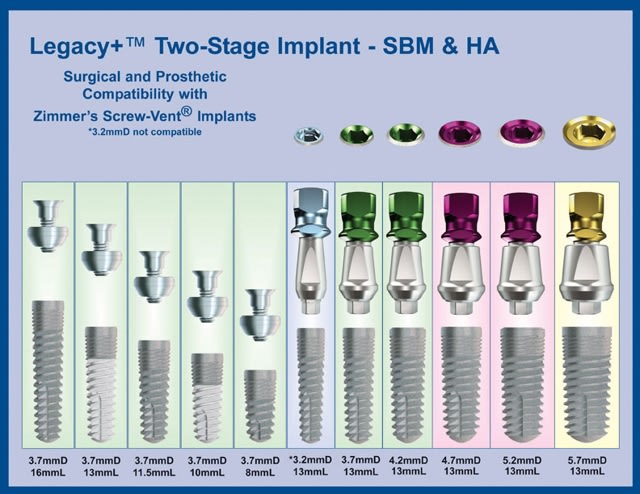 Legacy+™ Two-Stage Implant - SBM & HA

Surgical and Prosthetic Compatibility with Zimmer's Screw-Vent® Implants
*3.2mmD not compatible

3.7mmD 16mmL
3.7mmD 13mmL
3.7mmD 11.5mmL
3.7mmD 10mmL
3.7mmD 8mmL
*3.2mmD 13mmL
3.7mmD 13mmL
4.2mmD 13mmL
4.7mmD 13mmL
5.2mmD 13mmL
5.7mmD 13mmL